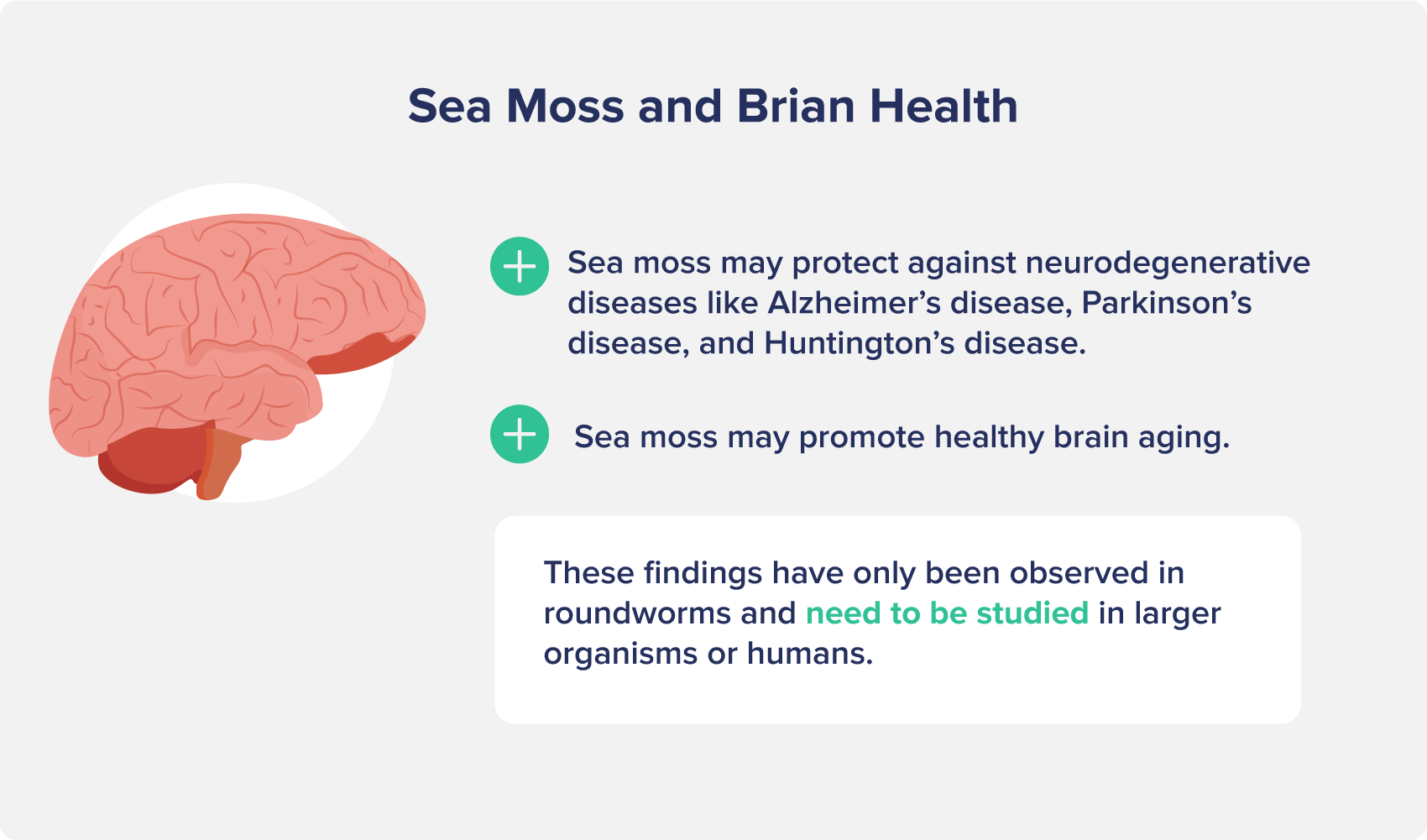 Sea Moss and Brian Health

Sea moss may protect against neurodegenerative diseases like Alzheimer’s disease, Parkinson’s disease, and Huntington’s disease.

Sea moss may promote healthy brain aging.

These findings have only been observed in roundworms and need to be studied in larger organisms or humans.